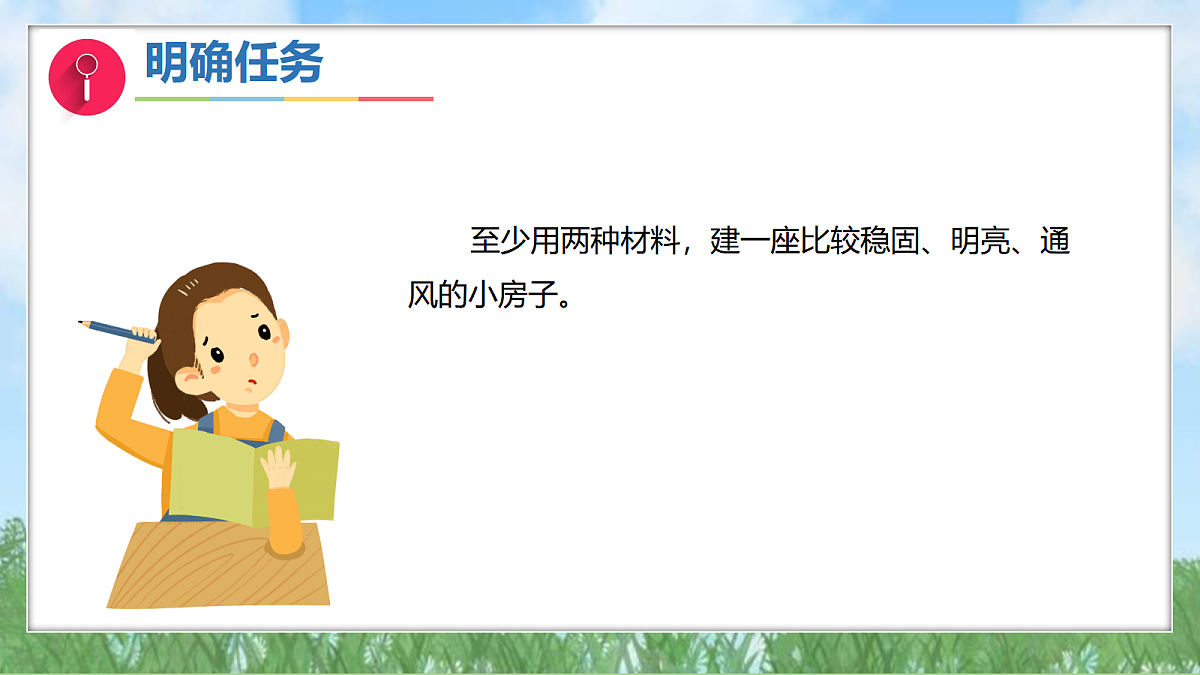 明确任务

至少用两种材料，建一座比较稳固、明亮、通风的小房子。